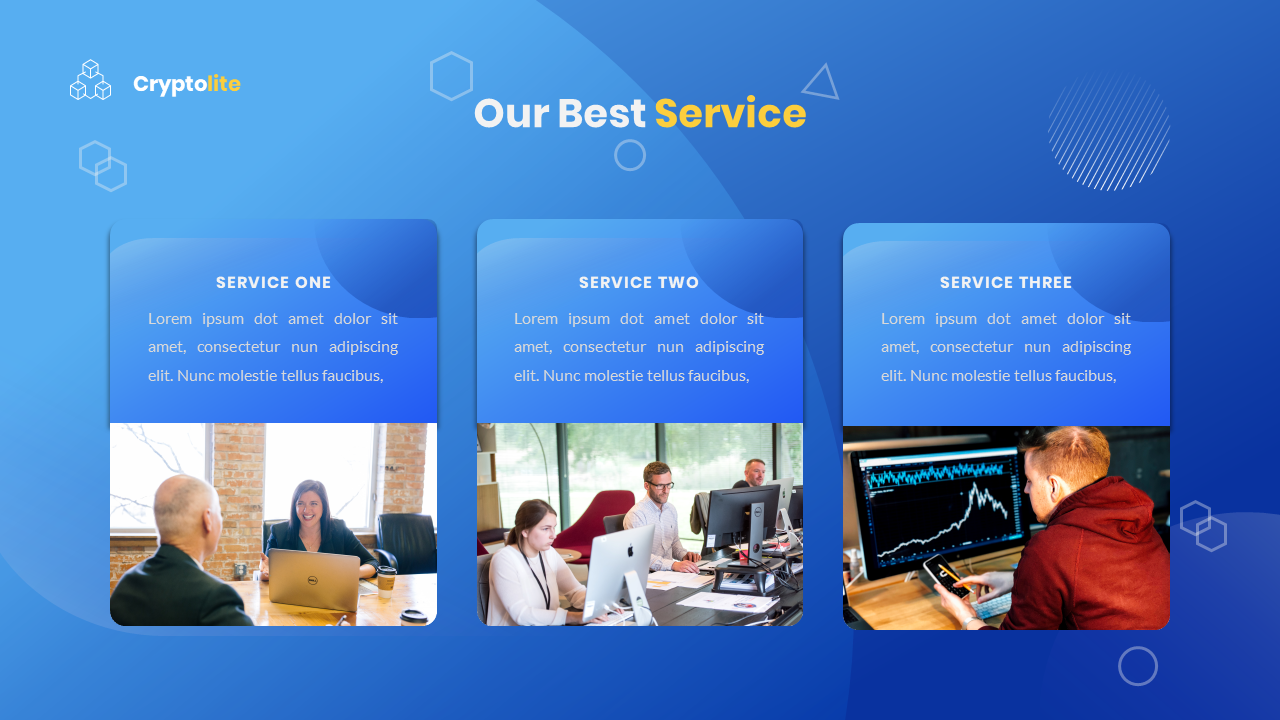 Cryptolite

Our Best Service

SERVICE ONE

Lorem ipsum dot amet dolor sit amet, consectetur nun adipiscing elit. Nunc molestie tellus faucibus,

SERVICE TWO

Lorem ipsum dot amet dolor sit amet, consectetur nun adipiscing elit. Nunc molestie tellus faucibus,

SERVICE THREE

Lorem ipsum dot amet dolor sit amet, consectetur nun adipiscing elit. Nunc molestie tellus faucibus,